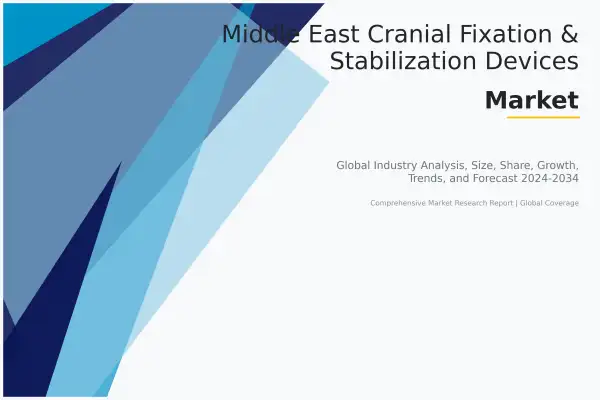 Middle East Cranial Fixation & Stabilization Devices

Market

Global Industry Analysis, Size, Share, Growth, Trends, and Forecast 2024-2034

Comprehensive Market Research Report | Global Coverage